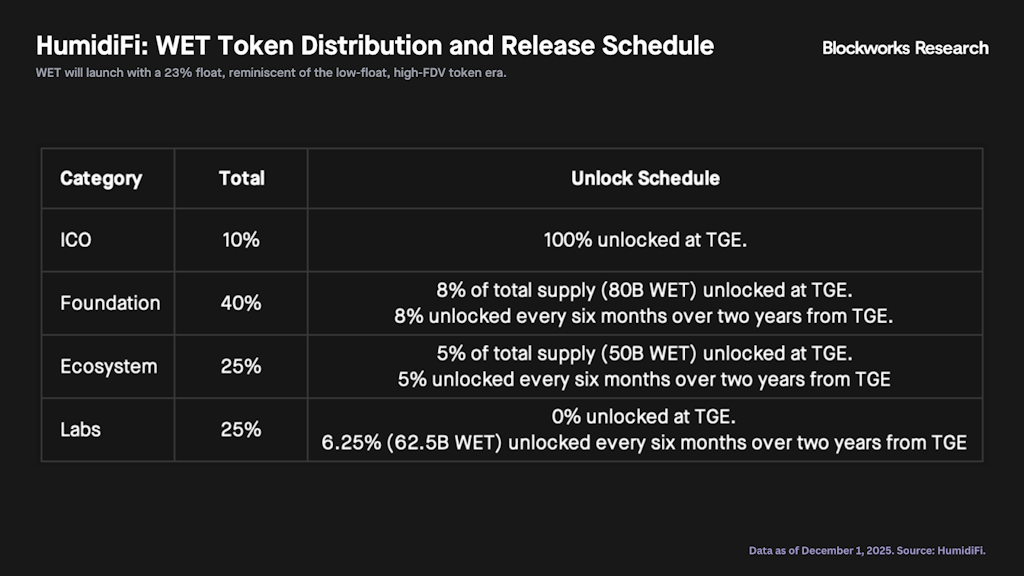 HumidiFi: WET Token Distribution and Release Schedule

Blockworks Research

WET will launch with a 23% float, reminiscent of the low-float, high-FDV token era.

| Category | Total | Unlock Schedule |
|---|---|---|
| ICO | 10% | 100% unlocked at TGE. |
| Foundation | 40% | 8% of total supply (80B WET) unlocked at TGE. 8% unlocked every six months over two years from TGE. |
| Ecosystem | 25% | 5% of total supply (50B WET) unlocked at TGE. 5% unlocked every six months over two years from TGE |
| Labs | 25% | 0% unlocked at TGE. 6.25% (62.5B WET) unlocked every six months over two years from TGE |

Data as of December 1, 2025. Source: HumidiFi.